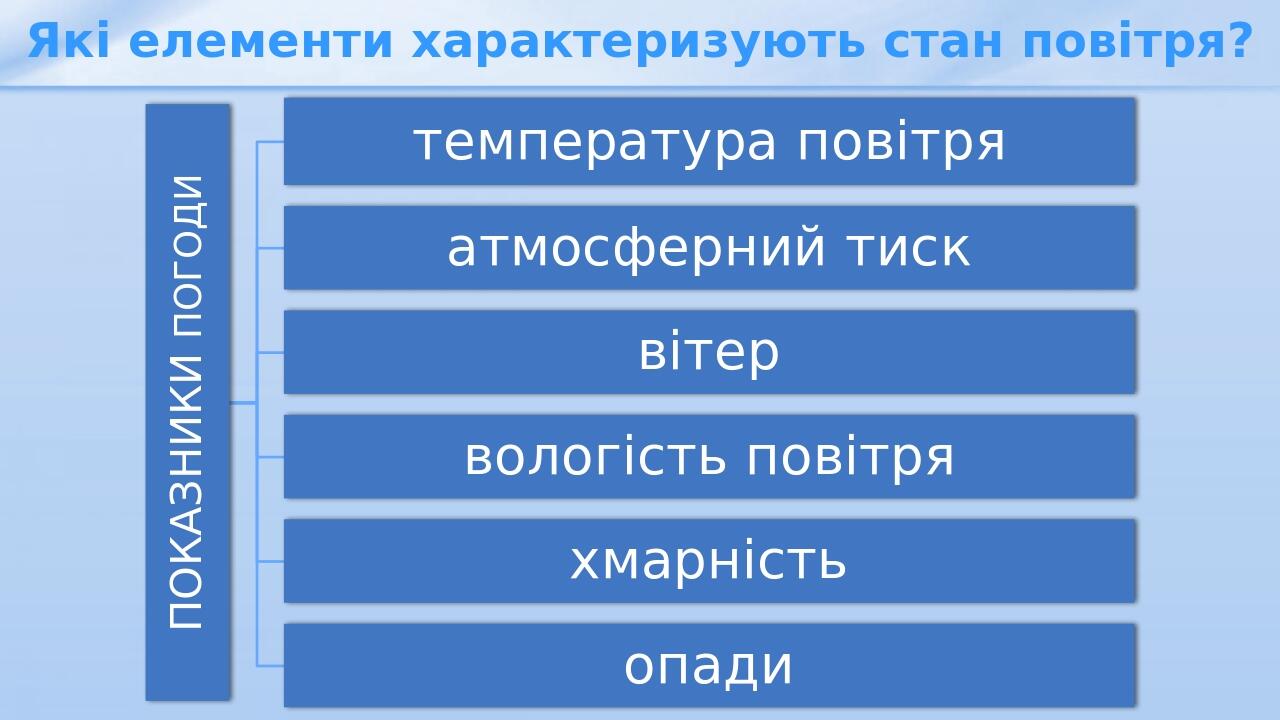 Які елементи характеризують стан повітря?

ПОКАЗНИКИ ПОГОДИ

температура повітря

атмосферний тиск

вітер

вологість повітря

хмарність

опади